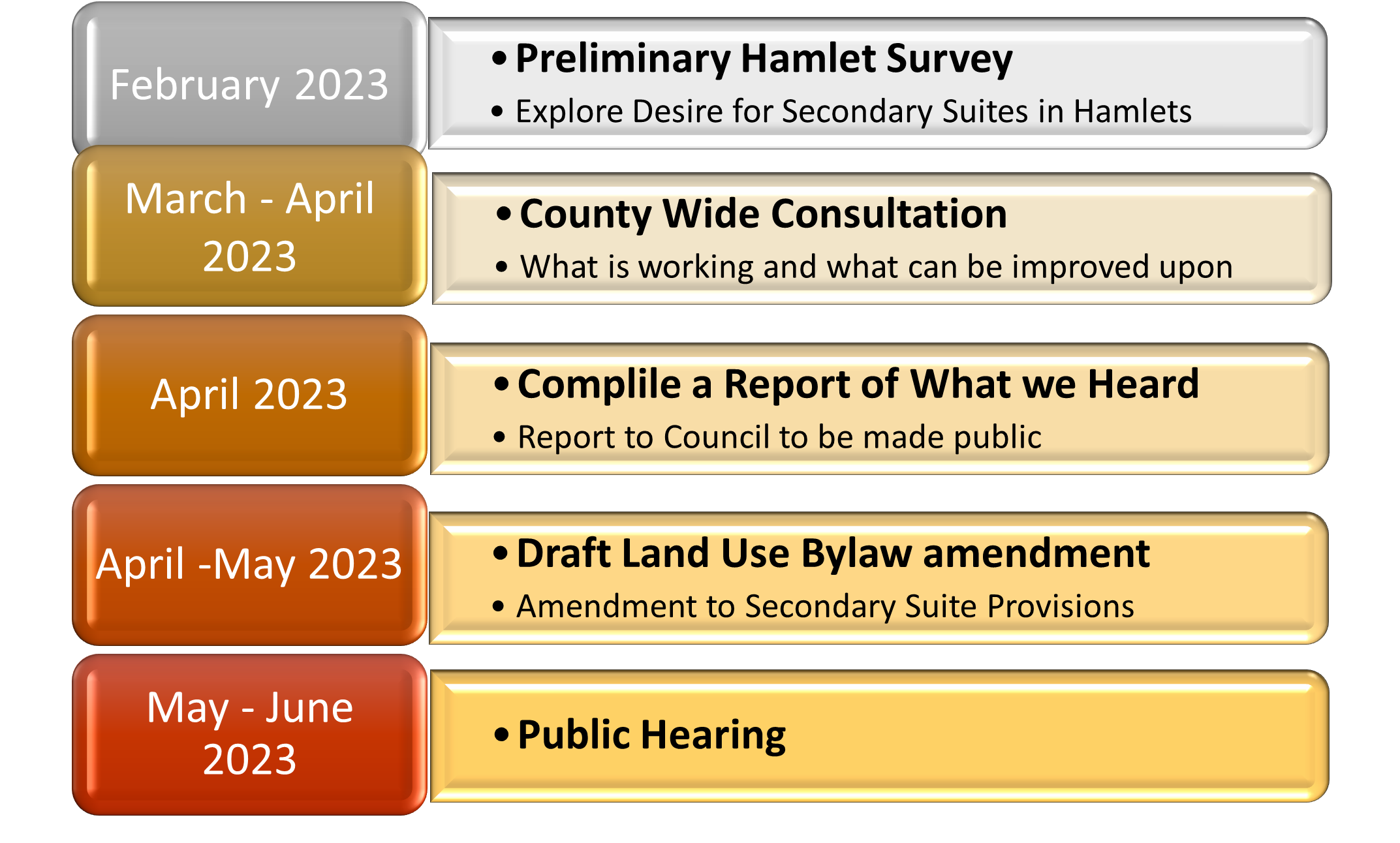 February 2023

• Preliminary Hamlet Survey
• Explore Desire for Secondary Suites in Hamlets

March - April 2023

• County Wide Consultation
• What is working and what can be improved upon

April 2023

• Complile a Report of What we Heard
• Report to Council to be made public

April -May 2023

• Draft Land Use Bylaw amendment
• Amendment to Secondary Suite Provisions

May - June 2023

• Public Hearing